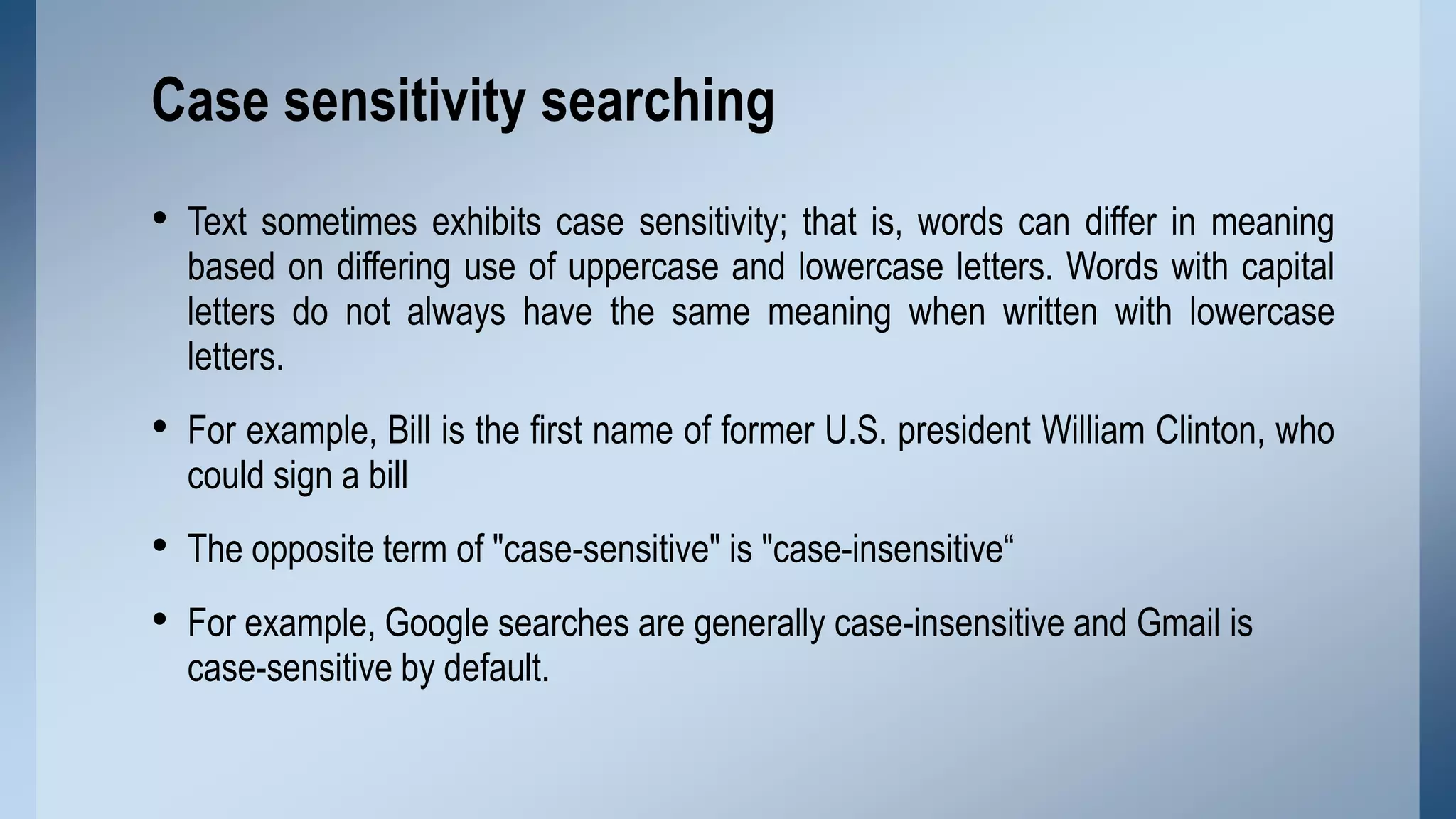 Case sensitivity searching

• Text sometimes exhibits case sensitivity; that is, words can differ in meaning based on differing use of uppercase and lowercase letters. Words with capital letters do not always have the same meaning when written with lowercase letters.

• For example, Bill is the first name of former U.S. president William Clinton, who could sign a bill

• The opposite term of "case-sensitive" is "case-insensitive“

• For example, Google searches are generally case-insensitive and Gmail is case-sensitive by default.